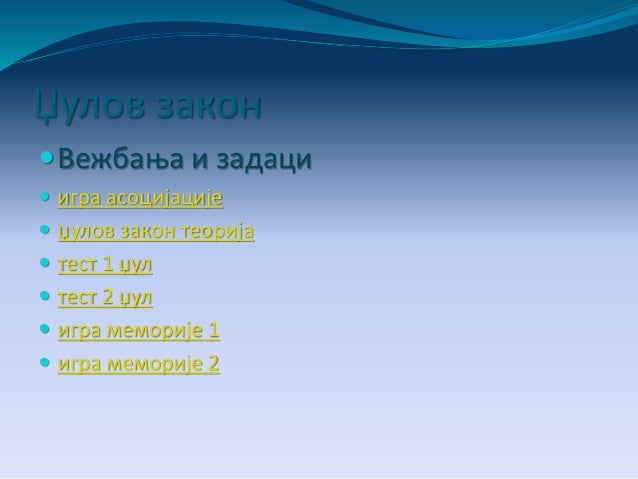 Џулов закон

Вежбања и задаци

игра асоцијације

џулов закон теорија

тест 1 џул

тест 2 џул

игра меморије 1

игра меморије 2